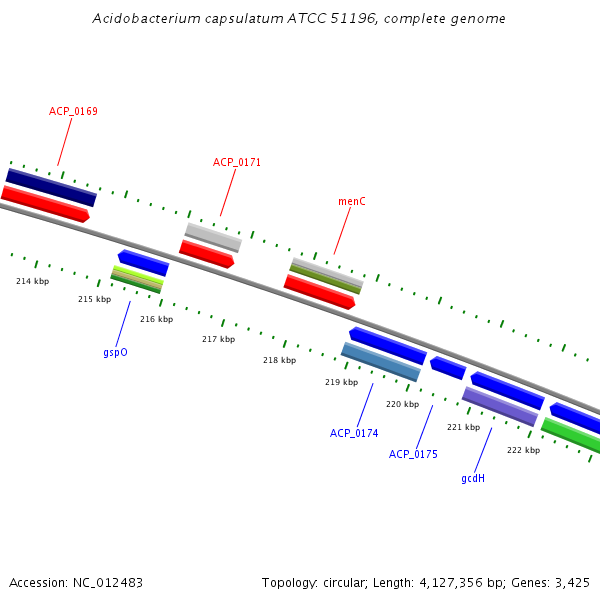 Acidobacterium capsulatum ATCC 51196, complete genome

ACP_0169

ACP_0171

menC

214 kbp

215 kbp

216 kbp

217 kbp

218 kbp

219 kbp

220 kbp

221 kbp

222 kbp

gspO

ACP_0174

ACP_0175

gcdH

Accession: NC_012483

Topology: circular; Length: 4,127,356 bp; Genes: 3,425